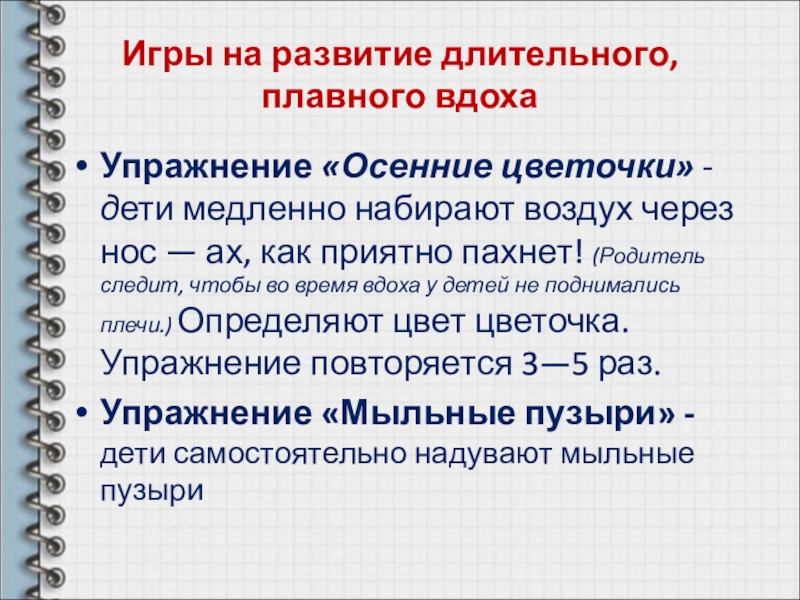 Игры на развитие длительного, плавного вдоха

• Упражнение «Осенние цветочки» - дети медленно набирают воздух через нос — ах, как приятно пахнет! (Родитель следит, чтобы во время вдоха у детей не поднимались плечи.) Определяют цвет цветочка. Упражнение повторяется 3—5 раз.

• Упражнение «Мыльные пузыри» - дети самостоятельно надувают мыльные пузыри